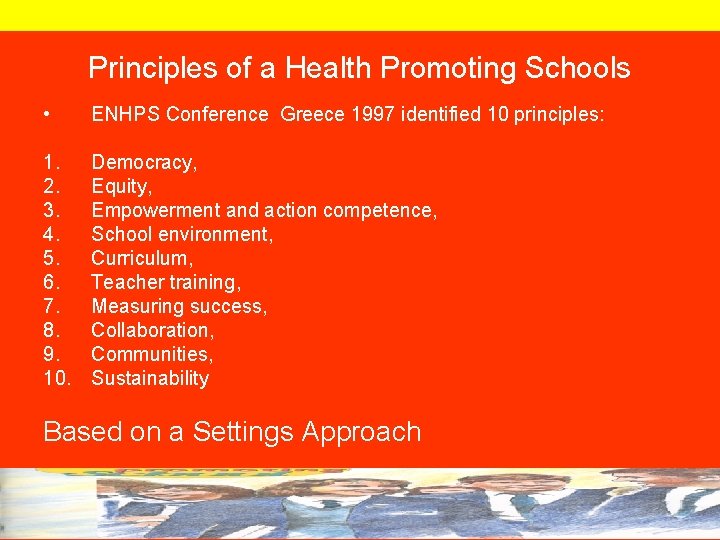 Principles of a Health Promoting Schools

• ENHPS Conference Greece 1997 identified 10 principles:

1. Democracy,
2. Equity,
3. Empowerment and action competence,
4. School environment,
5. Curriculum,
6. Teacher training,
7. Measuring success,
8. Collaboration,
9. Communities,
10. Sustainability

Based on a Settings Approach